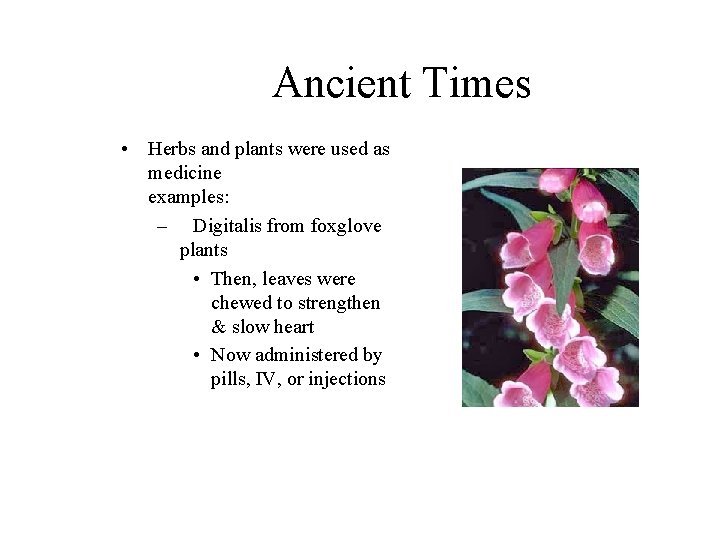 Ancient Times

• Herbs and plants were used as medicine
examples:
– Digitalis from foxglove plants
• Then, leaves were chewed to strengthen & slow heart
• Now administered by pills, IV, or injections